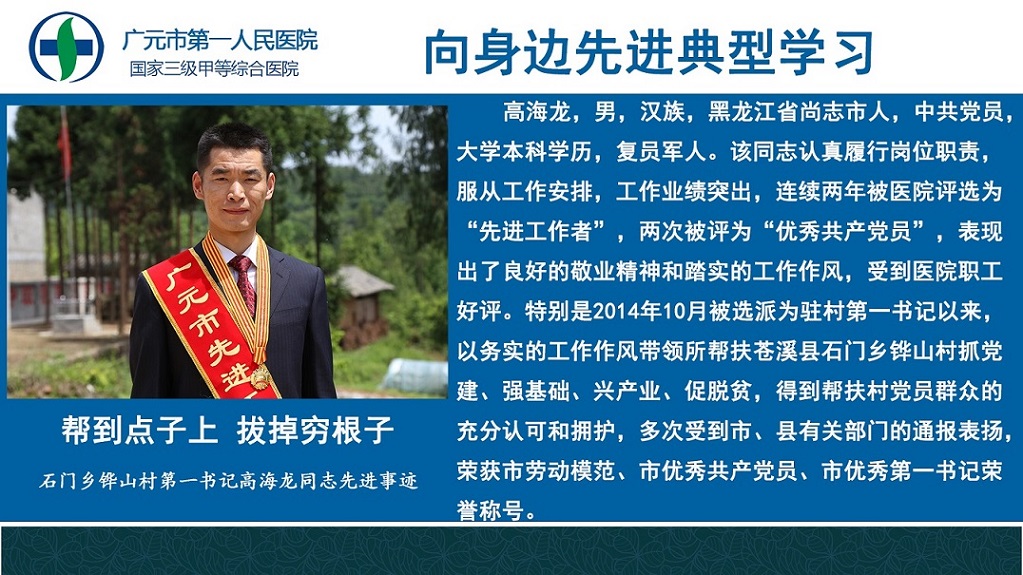 广元市第一人民医院
国家三级甲等综合医院

向身边先进典型学习

广元市先进

帮到点子上 拔掉穷根子

石门乡铧山村第一书记高海龙同志先进事迹

高海龙，男，汉族，黑龙江省尚志市人，中共党员，大学本科学历，复员军人。该同志认真履行岗位职责，服从工作安排，工作业绩突出，连续两年被医院评选为“先进工作者”，两次被评为“优秀共产党员”，表现出了良好的敬业精神和踏实的工作作风，受到医院职工好评。特别是2014年10月被选派为驻村第一书记以来，以务实的工作作风带领所帮扶苍溪县石门乡铧山村抓党建、强基础、兴产业、促脱贫，得到帮扶村党员群众的充分认可和拥护，多次受到市、县有关部门的通报表扬，荣获市劳动模范、市优秀共产党员、市优秀第一书记荣誉称号。